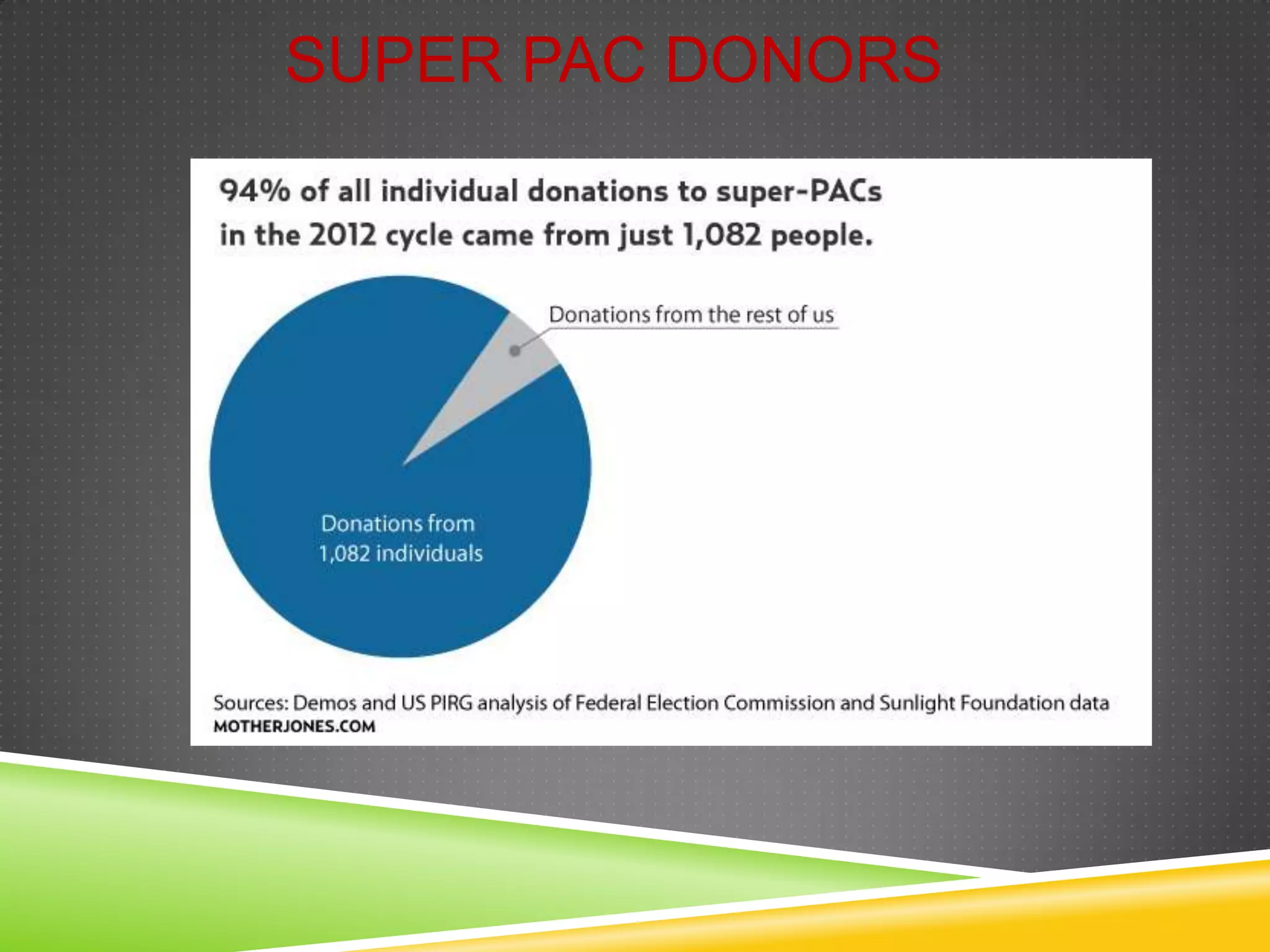 SUPER PAC DONORS

94% of all individual donations to super-PACs in the 2012 cycle came from just 1,082 people.

Donations from the rest of us

Donations from 1,082 individuals

Sources: Demos and US PIRG analysis of Federal Election Commission and Sunlight Foundation data
MOTHERJONES.COM